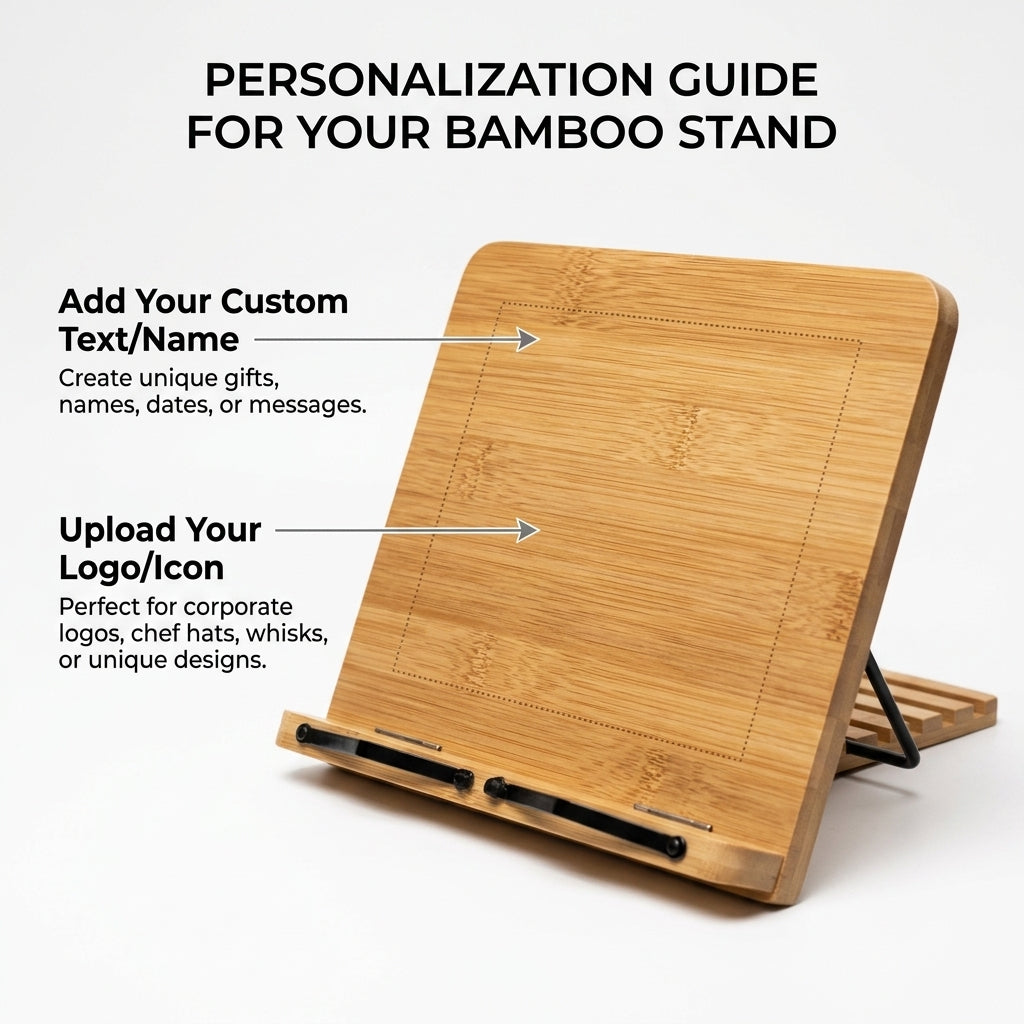 PERSONALIZATION GUIDE FOR YOUR BAMBOO STAND

Add Your Custom Text/Name

Create unique gifts, names, dates, or messages.

Upload Your Logo/Icon

Perfect for corporate logos, chef hats, whisks, or unique designs.